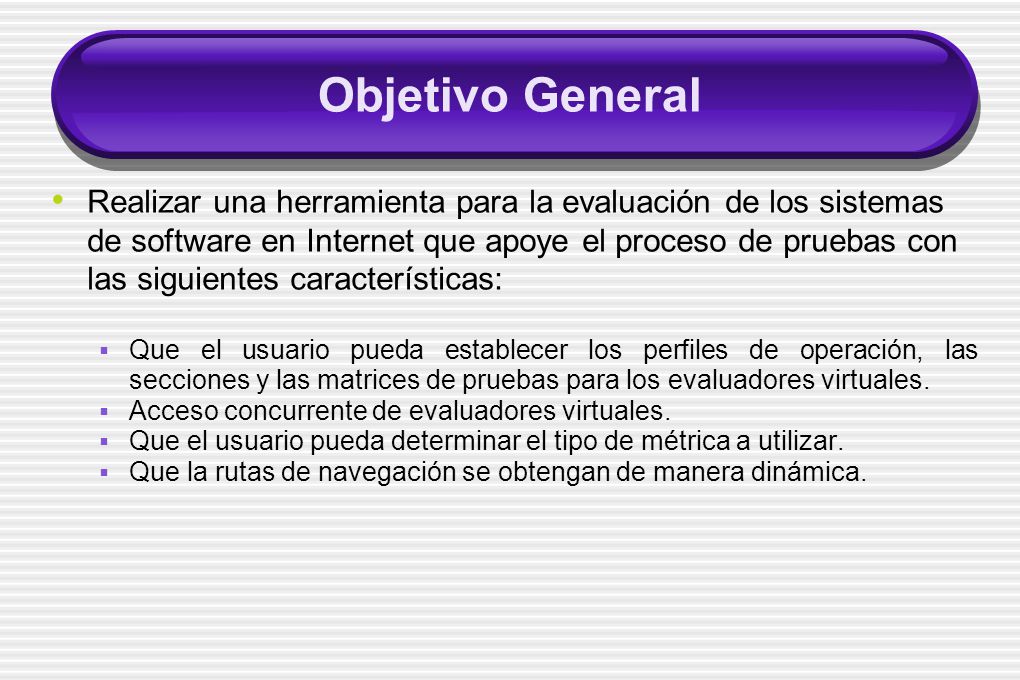 Objetivo General

• Realizar una herramienta para la evaluación de los sistemas de software en Internet que apoye el proceso de pruebas con las siguientes características:

▪ Que el usuario pueda establecer los perfiles de operación, las secciones y las matrices de pruebas para los evaluadores virtuales.
▪ Acceso concurrente de evaluadores virtuales.
▪ Que el usuario pueda determinar el tipo de métrica a utilizar.
▪ Que la rutas de navegación se obtengan de manera dinámica.